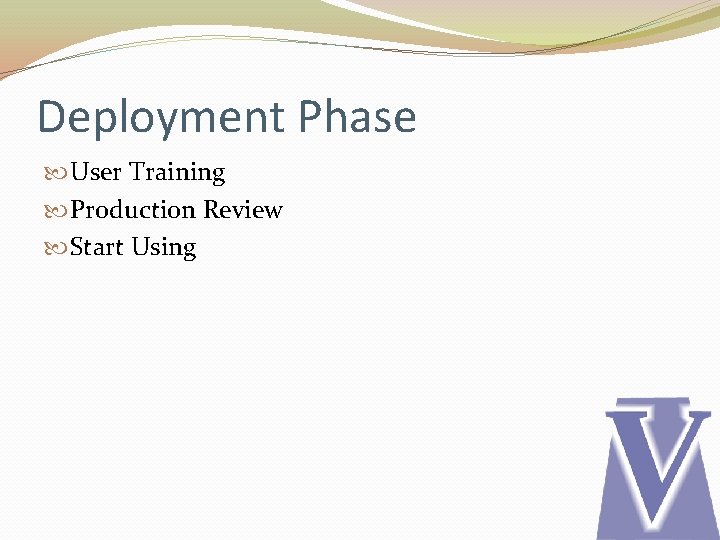 Deployment Phase

User Training

Production Review

Start Using

V